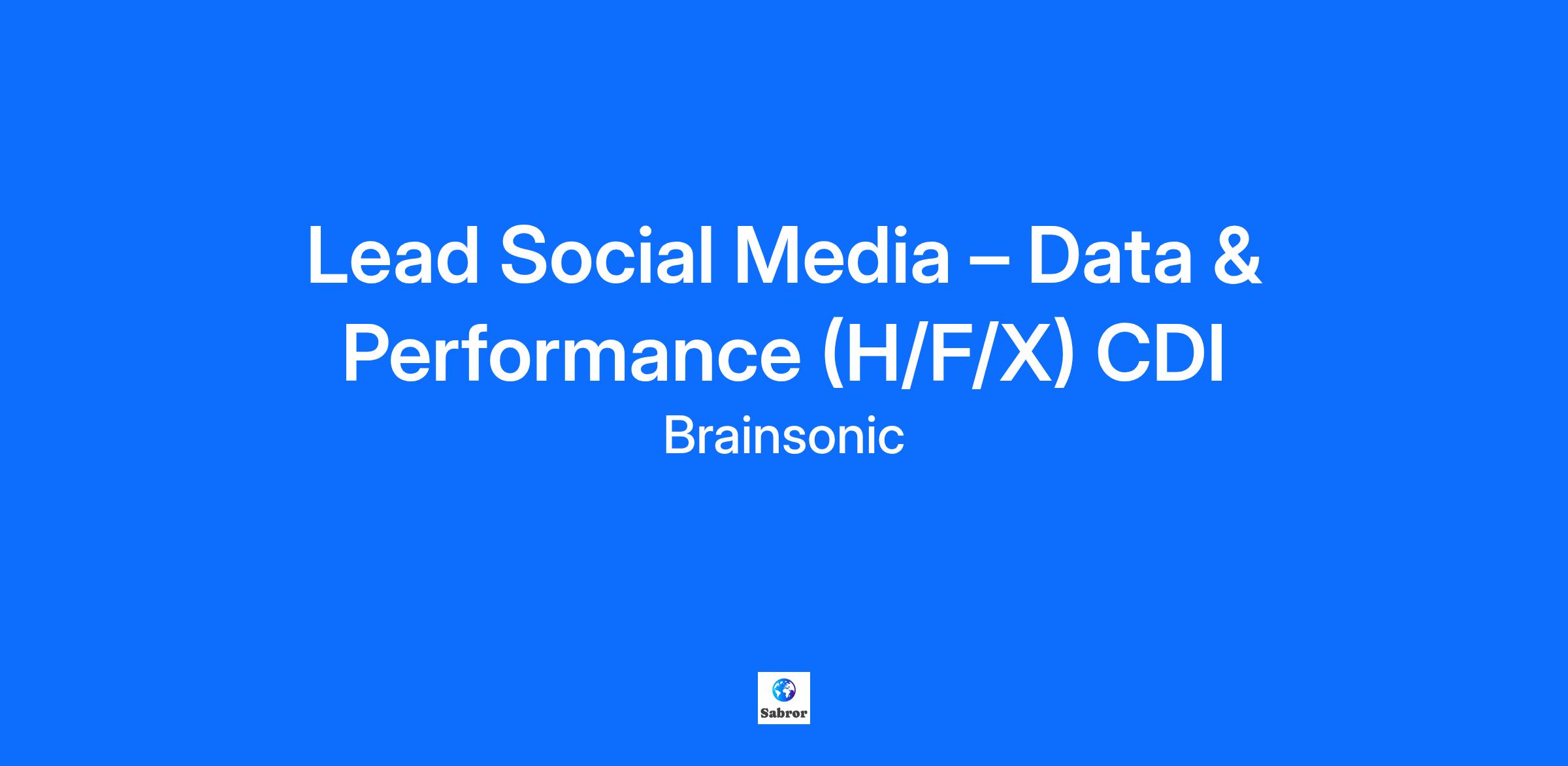 Lead Social Media – Data & Performance (H/F/X) CDI

Brainsonic

Sabror